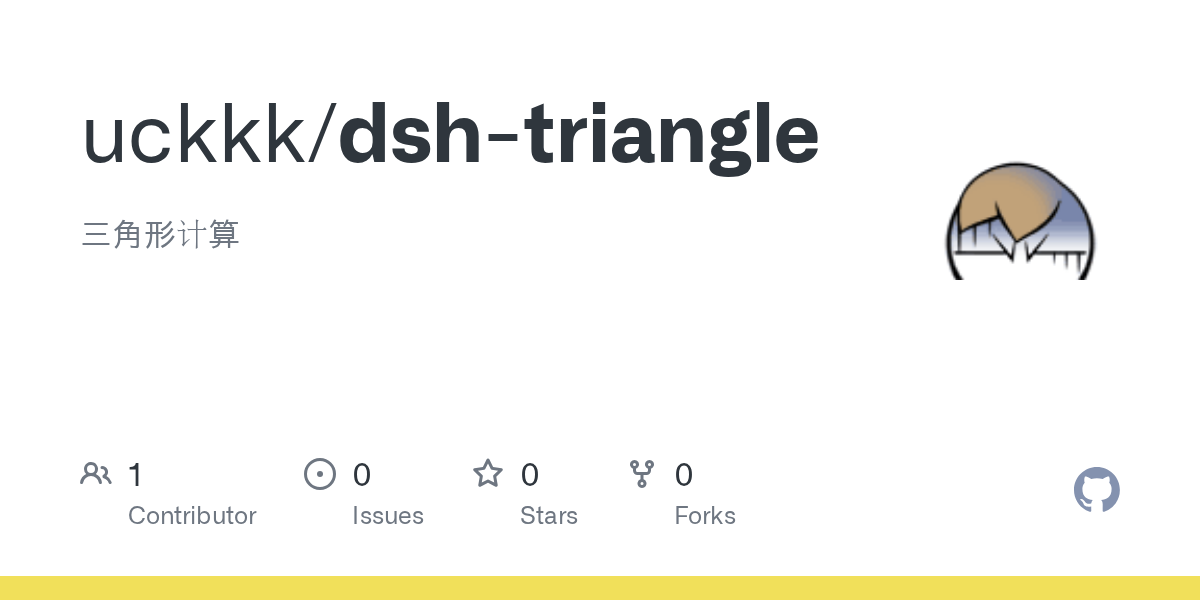 uckkk/dsh-triangle

三角形计算

1
Contributor

0
Issues

0
Stars

0
Forks